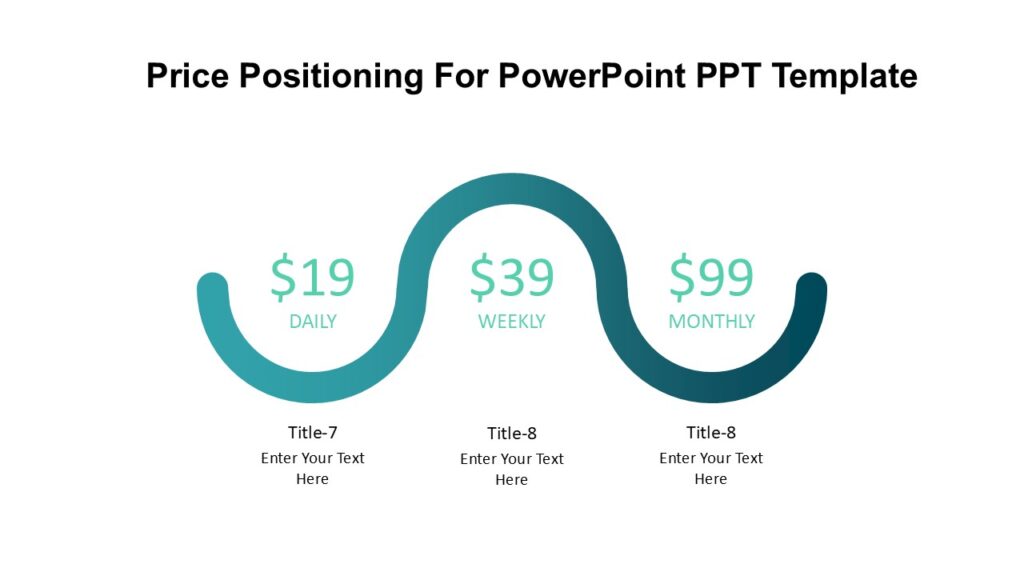 Price Positioning For PowerPoint PPT Template

\$19
DAILY

\$39
WEEKLY

\$99
MONTHLY

Title-7
Enter Your Text Here

Title-8
Enter Your Text Here

Title-8
Enter Your Text Here